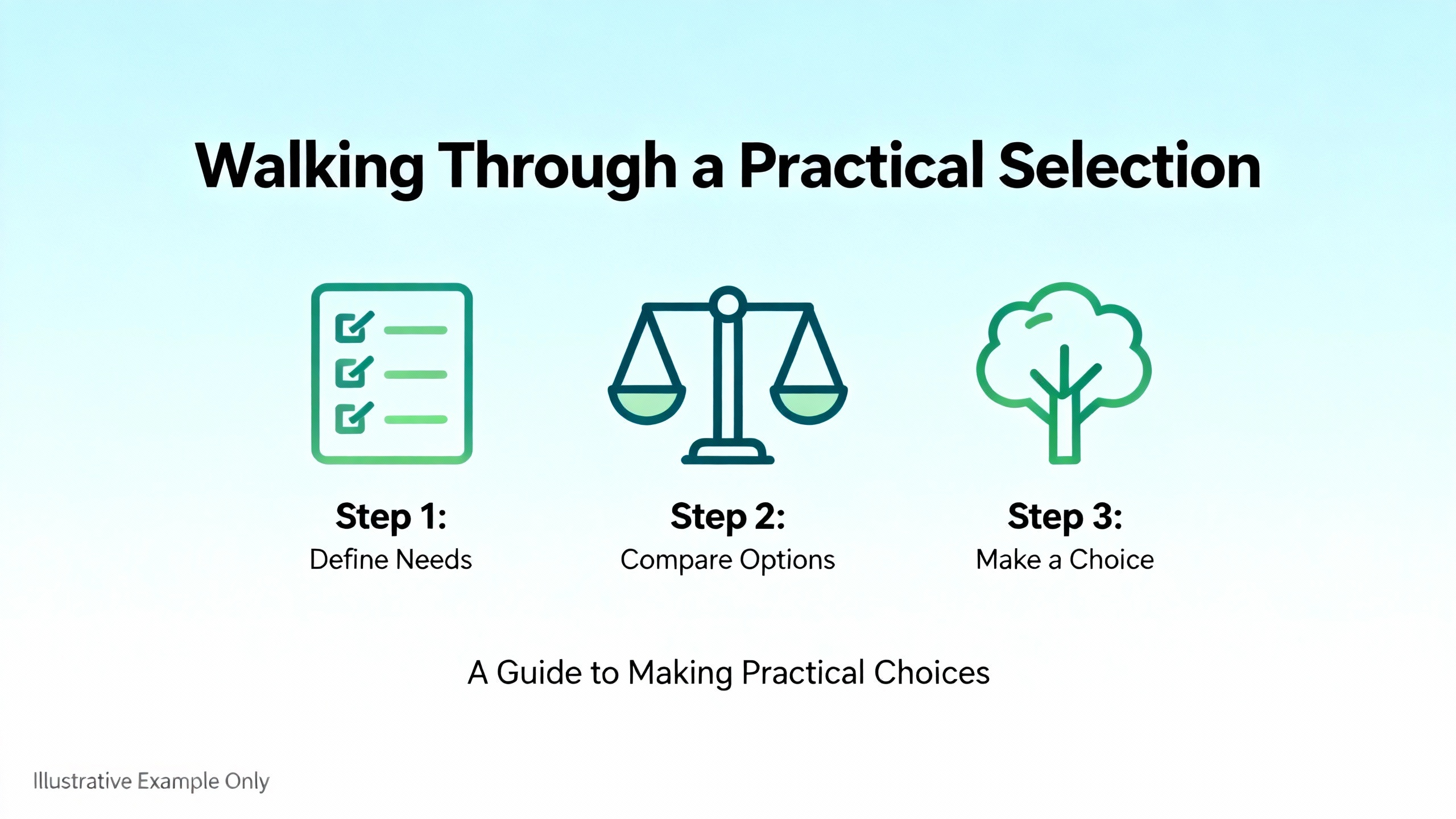 Walking Through a Practical Selection

Step 1:
Define Needs

Step 2:
Compare Options

Step 3:
Make a Choice

A Guide to Making Practical Choices

Illustrative Example Only